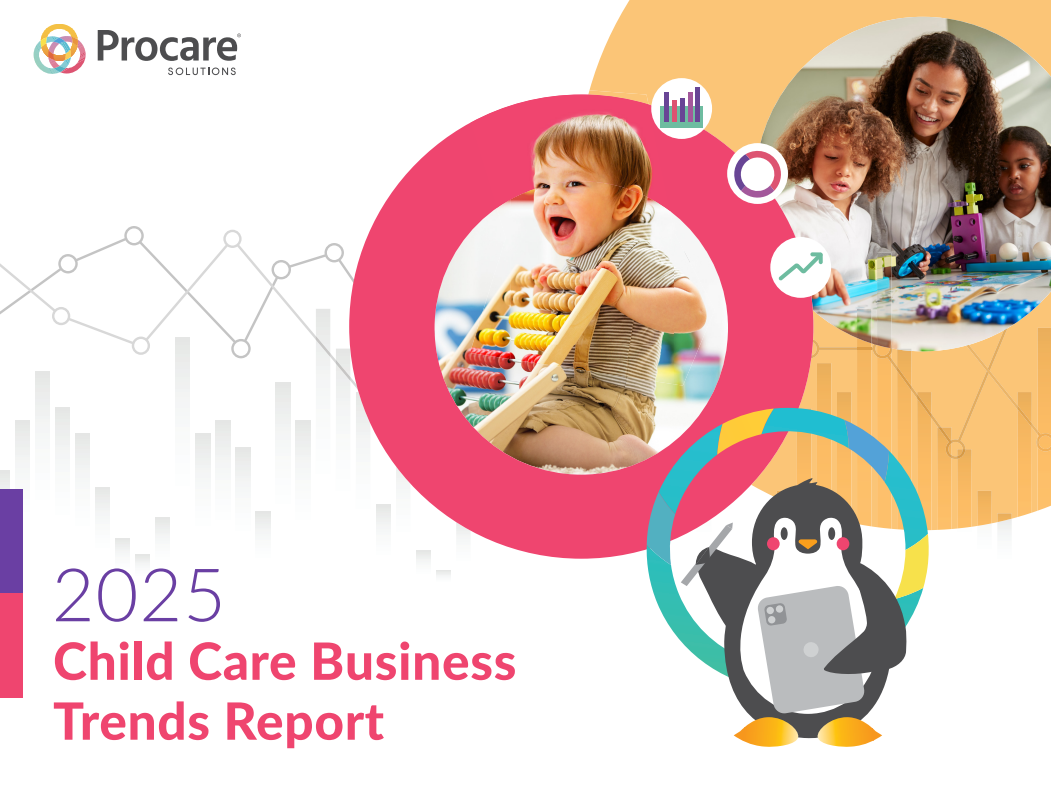 Procare® SOLUTIONS

2025
Child Care Business Trends Report